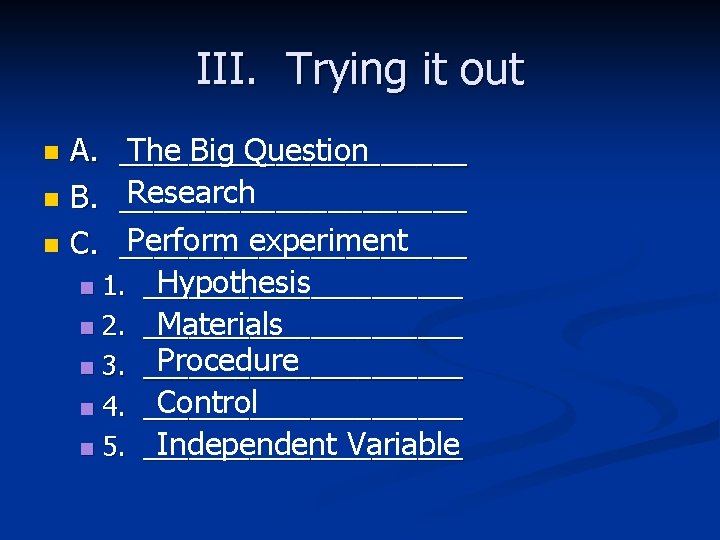 III. Trying it out

A. The Big Question
B. Research
C. Perform experiment
1. Hypothesis
2. Materials
3. Procedure
4. Control
5. Independent Variable